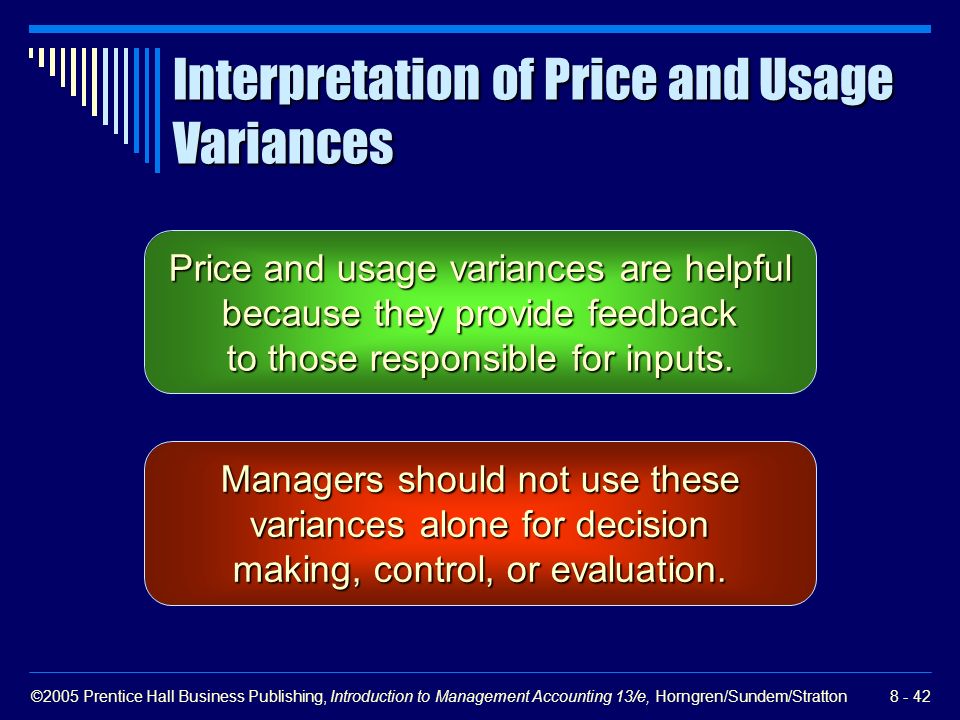 Interpretation of Price and Usage Variances

Price and usage variances are helpful because they provide feedback to those responsible for inputs.

Managers should not use these variances alone for decision making, control, or evaluation.

©2005 Prentice Hall Business Publishing, Introduction to Management Accounting 13/e, Horngren/Sundem/Stratton 8 - 42